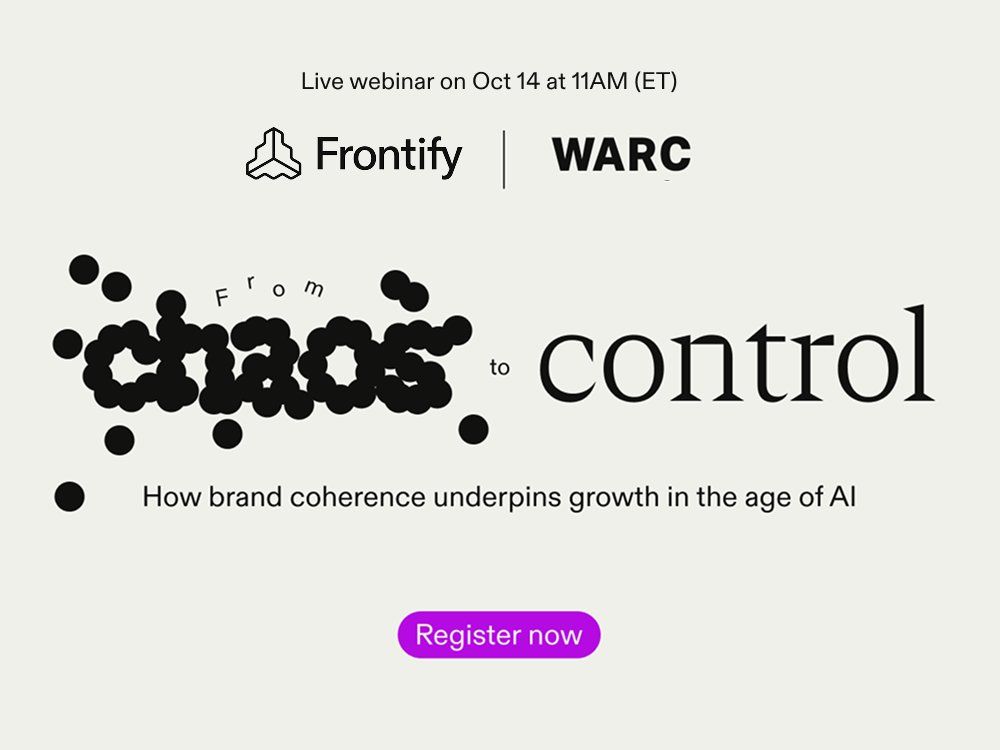 Live webinar on Oct 14 at 11AM (ET)

Frontify | WARC

From chaos to control

How brand coherence underpins growth in the age of AI

Register now